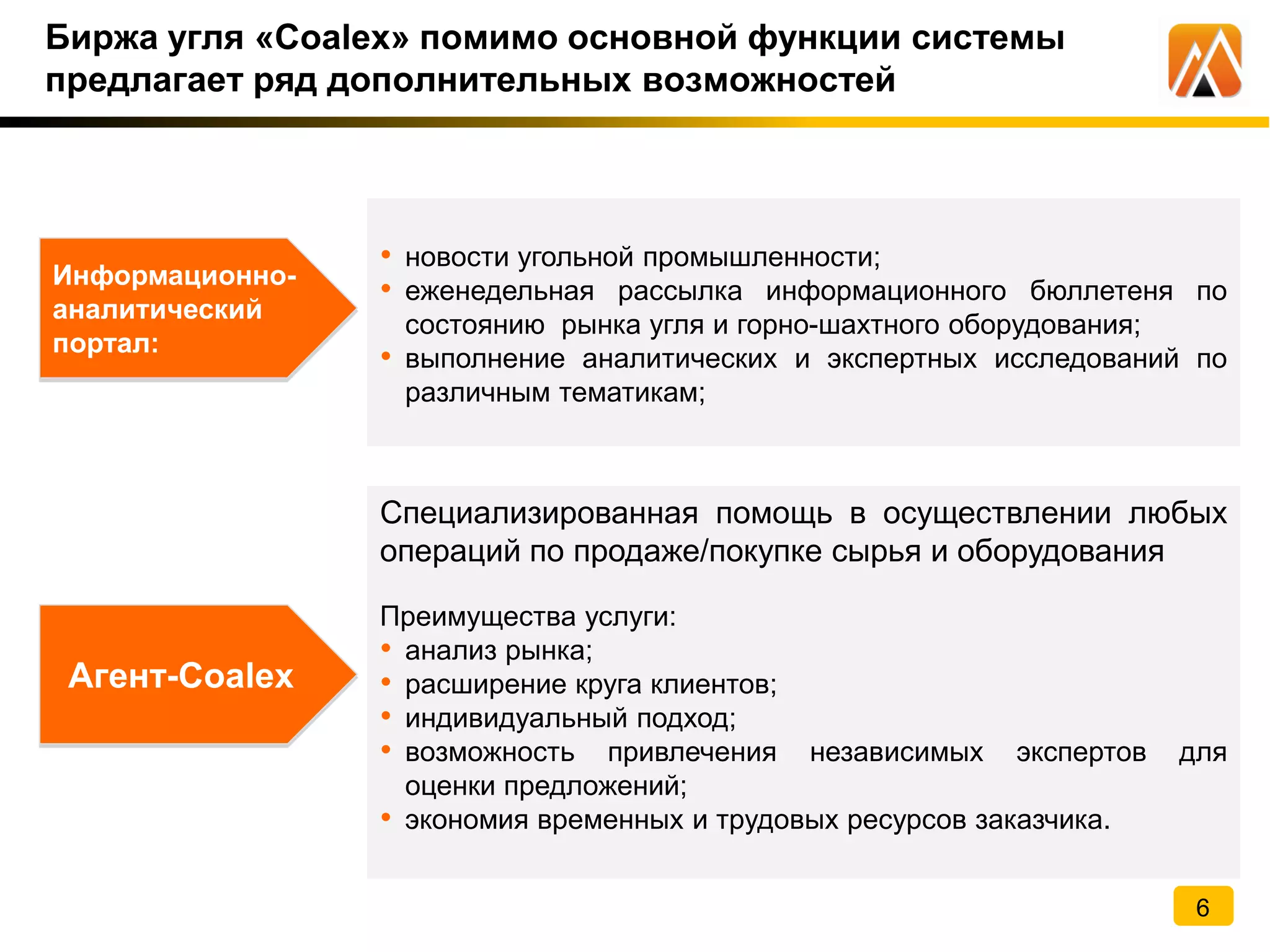 Биржа угля «Coalex» помимо основной функции системы предлагает ряд дополнительных возможностей

Информационно-аналитический портал:

• новости угольной промышленности;
• еженедельная рассылка информационного бюллетеня по состоянию рынка угля и горно-шахтного оборудования;
• выполнение аналитических и экспертных исследований по различным тематикам;

Агент-Coalex

Специализированная помощь в осуществлении любых операций по продаже/покупке сырья и оборудования

Преимущества услуги:
• анализ рынка;
• расширение круга клиентов;
• индивидуальный подход;
• возможность привлечения независимых экспертов для оценки предложений;
• экономия временных и трудовых ресурсов заказчика.

6